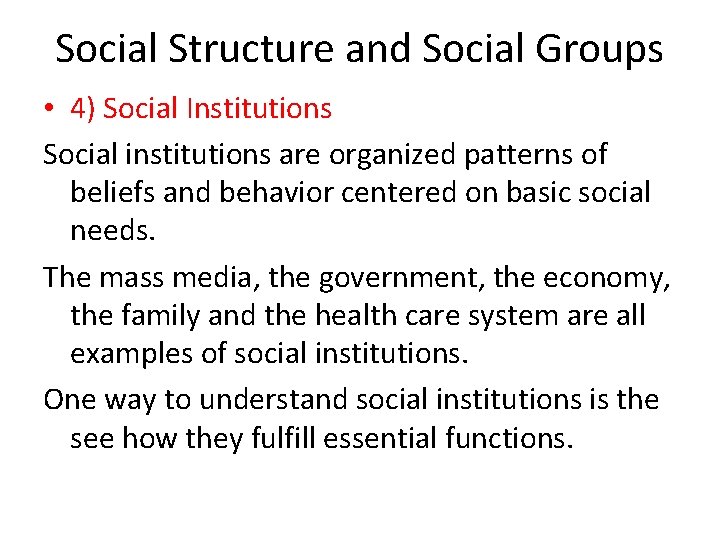 Social Structure and Social Groups

• 4) Social Institutions

Social institutions are organized patterns of beliefs and behavior centered on basic social needs.

The mass media, the government, the economy, the family and the health care system are all examples of social institutions.

One way to understand social institutions is the see how they fulfill essential functions.